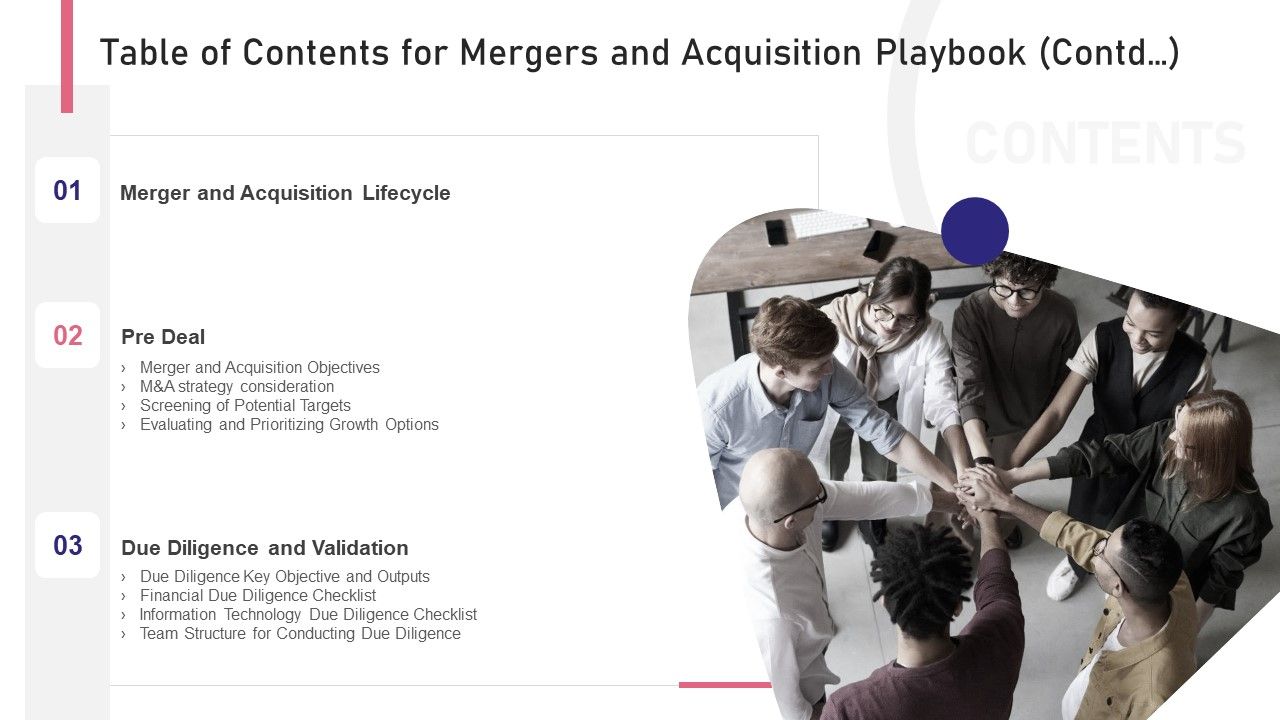 Table of Contents for Mergers and Acquisition Playbook (Contd…)

CONTENTS

01 Merger and Acquisition Lifecycle

02 Pre Deal

› Merger and Acquisition Objectives
› M&A strategy consideration
› Screening of Potential Targets
› Evaluating and Prioritizing Growth Options

03 Due Diligence and Validation

› Due Diligence Key Objective and Outputs
› Financial Due Diligence Checklist
› Information Technology Due Diligence Checklist
› Team Structure for Conducting Due Diligence